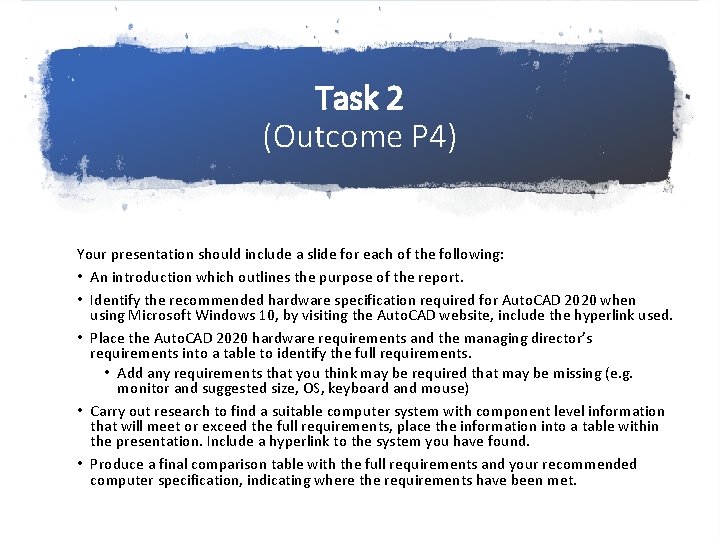 Task 2
(Outcome P4)

Your presentation should include a slide for each of the following:

• An introduction which outlines the purpose of the report.

• Identify the recommended hardware specification required for AutoCAD 2020 when using Microsoft Windows 10, by visiting the AutoCAD website, include the hyperlink used.

• Place the AutoCAD 2020 hardware requirements and the managing director's requirements into a table to identify the full requirements.

  • Add any requirements that you think may be required that may be missing (e.g. monitor and suggested size, OS, keyboard and mouse)

• Carry out research to find a suitable computer system with component level information that will meet or exceed the full requirements, place the information into a table within the presentation. Include a hyperlink to the system you have found.

• Produce a final comparison table with the full requirements and your recommended computer specification, indicating where the requirements have been met.